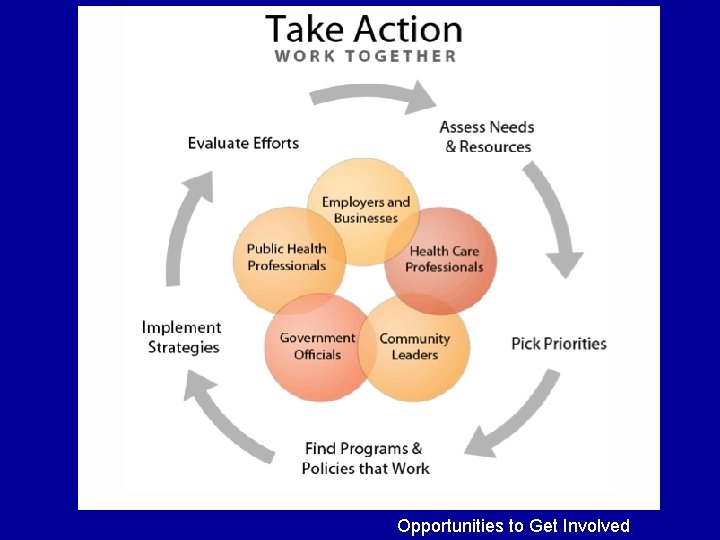 Take Action
WORK TOGETHER

Assess Needs & Resources

Pick Priorities

Find Programs & Policies that Work

Implement Strategies

Evaluate Efforts

Employers and Businesses

Health Care Professionals

Community Leaders

Government Officials

Public Health Professionals

Opportunities to Get Involved